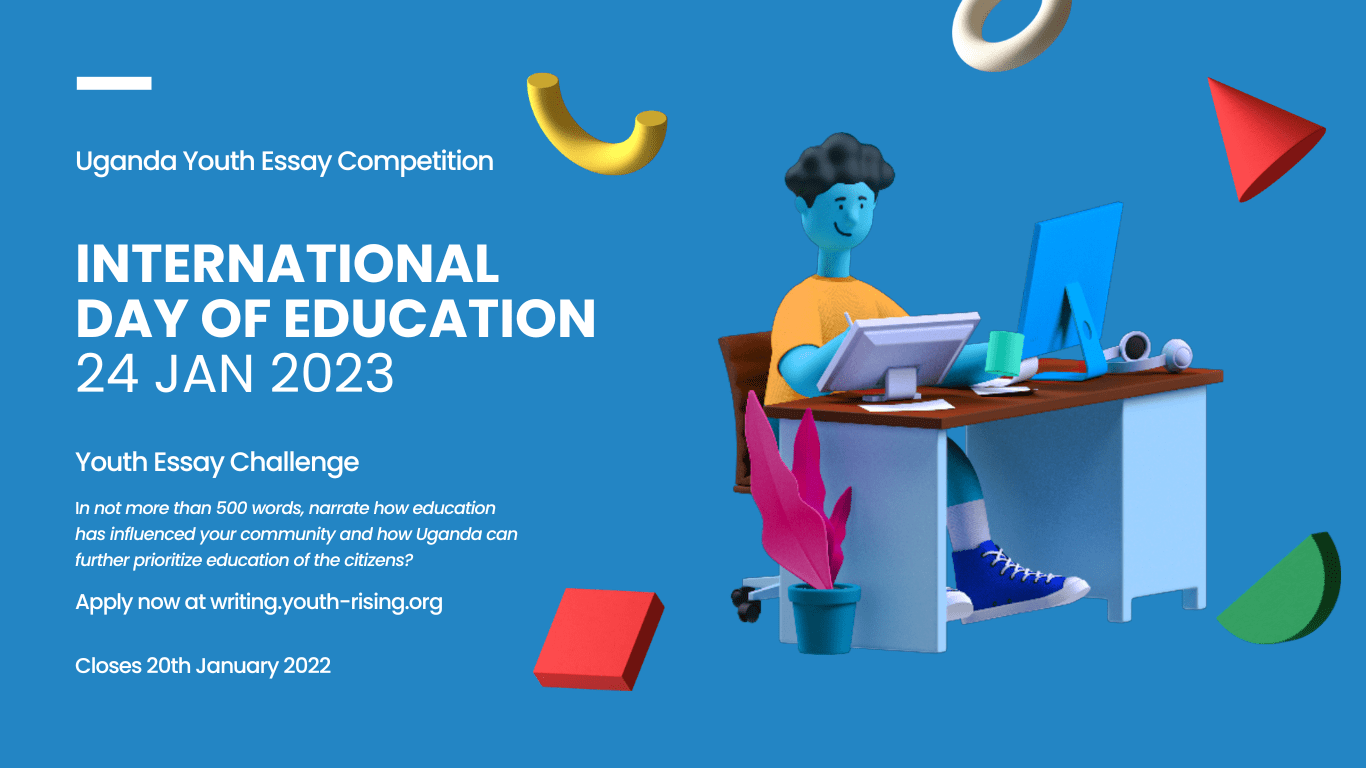 Uganda Youth Essay Competition

INTERNATIONAL DAY OF EDUCATION
24 JAN 2023

Youth Essay Challenge

In not more than 500 words, narrate how education has influenced your community and how Uganda can further prioritize education of the citizens?

Apply now at writing.youth-rising.org

Closes 20th January 2022